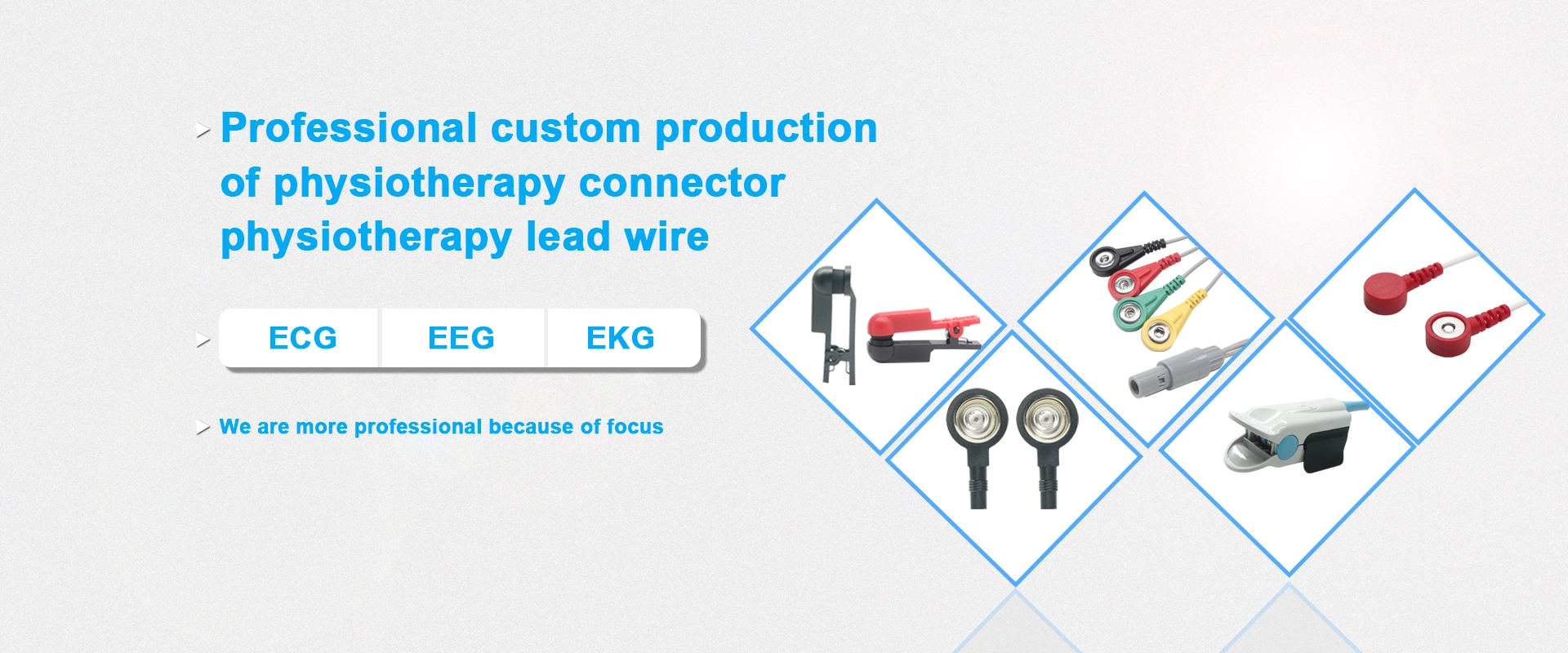 Professional custom production of physiotherapy connector physiotherapy lead wire

ECG EEG EKG

We are more professional because of focus